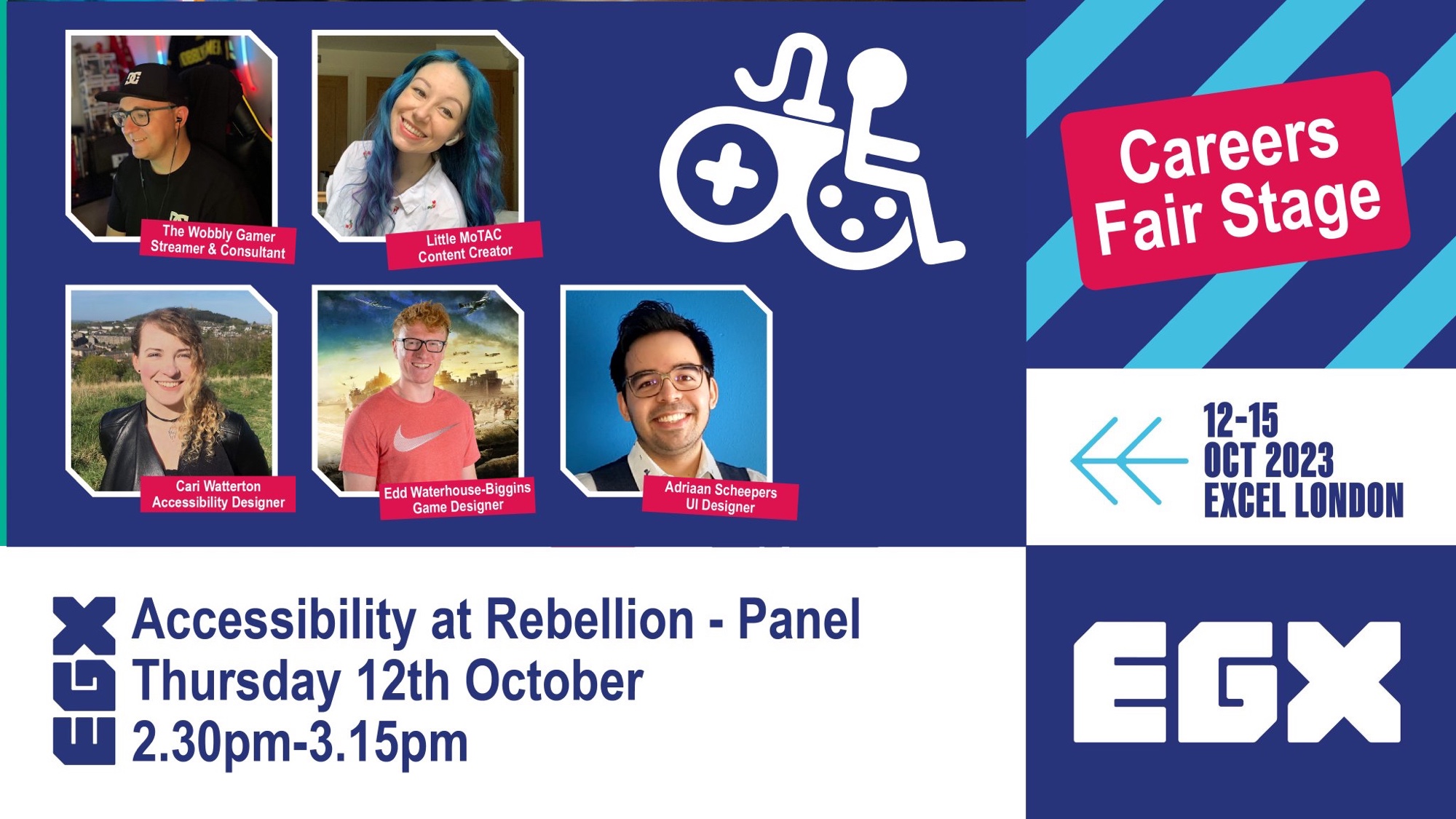 The Wobbly Gamer
Streamer & Consultant

Little MoTAC
Content Creator

Cari Watterton
Accessibility Designer

Edd Waterhouse-Biggins
Game Designer

Adriaan Scheepers
UI Designer

Careers Fair Stage

12-15 OCT 2023 EXCEL LONDON

EGX

Accessibility at Rebellion - Panel
Thursday 12th October
2.30pm-3.15pm

EGX